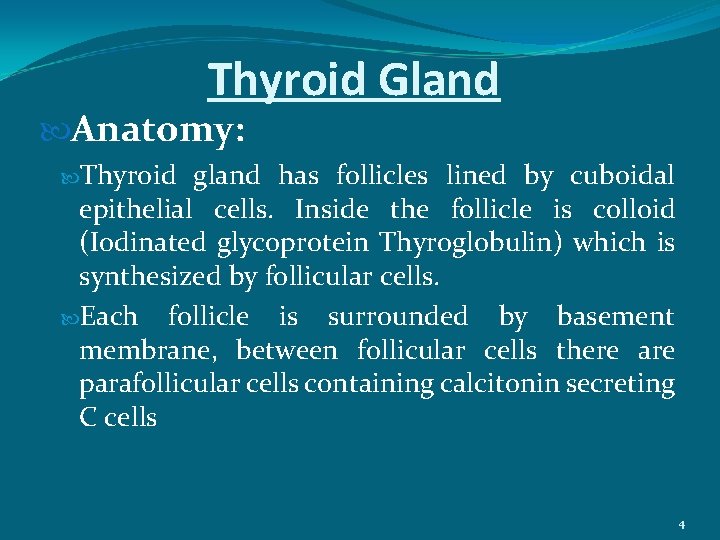 Thyroid Gland

Anatomy:

Thyroid gland has follicles lined by cuboidal epithelial cells. Inside the follicle is colloid (Iodinated glycoprotein Thyroglobulin) which is synthesized by follicular cells.

Each follicle is surrounded by basement membrane, between follicular cells there are parafollicular cells containing calcitonin secreting C cells

4